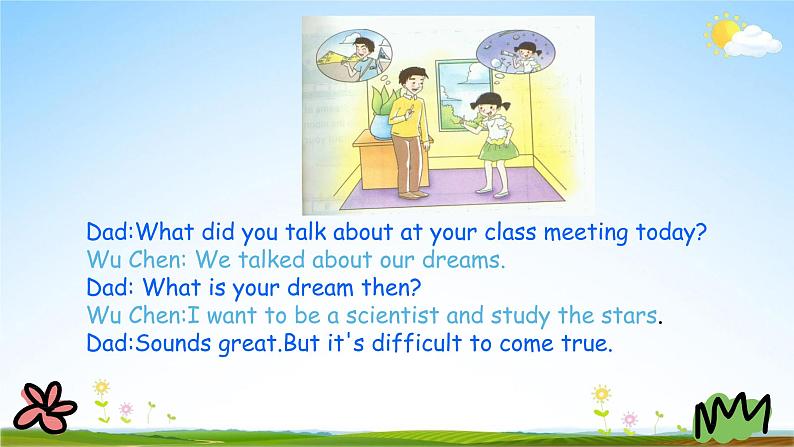 Dad:What did you talk about at your class meeting today?
Wu Chen: We talked about our dreams.
Dad: What is your dream then?
Wu Chen:I want to be a scientist and study the stars.
Dad:Sounds great.But it's difficult to come true.